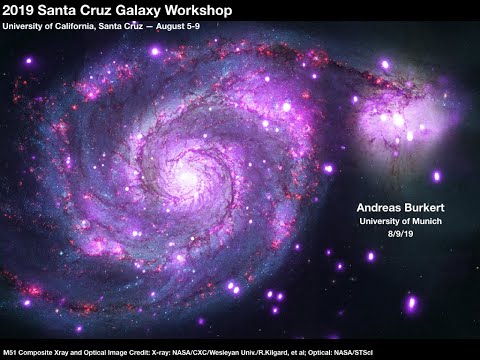 2019 Santa Cruz Galaxy Workshop

University of California, Santa Cruz — August 5-9

Andreas Burkert
University of Munich
8/9/19

M51 Composite Xray and Optical Image Credit: X-ray: NASA/CXC/Wesleyan Univ./R.Kilgard, et al; Optical: NASA/STScI